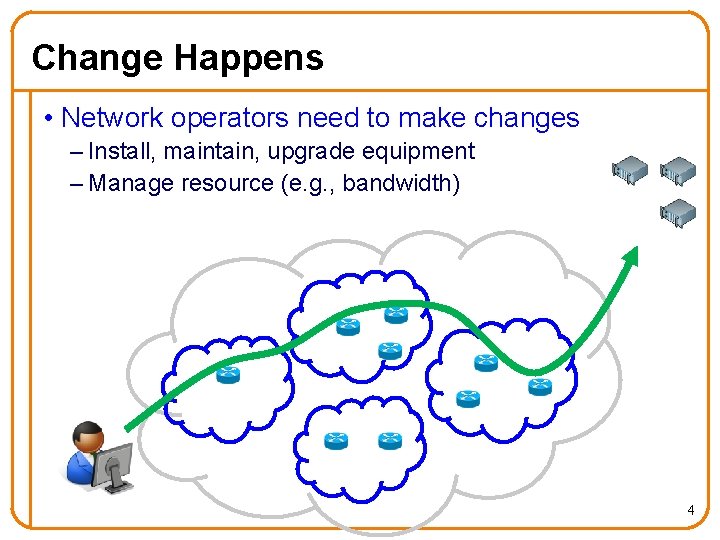 Change Happens

• Network operators need to make changes
– Install, maintain, upgrade equipment
– Manage resource (e.g., bandwidth)

4